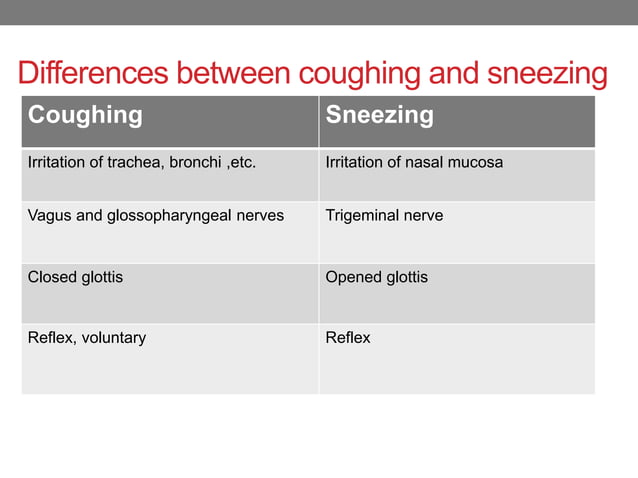 Differences between coughing and sneezing

| Coughing | Sneezing |
|---|---|
| Irritation of trachea, bronchi ,etc. | Irritation of nasal mucosa |
| Vagus and glossopharyngeal nerves | Trigeminal nerve |
| Closed glottis | Opened glottis |
| Reflex, voluntary | Reflex |